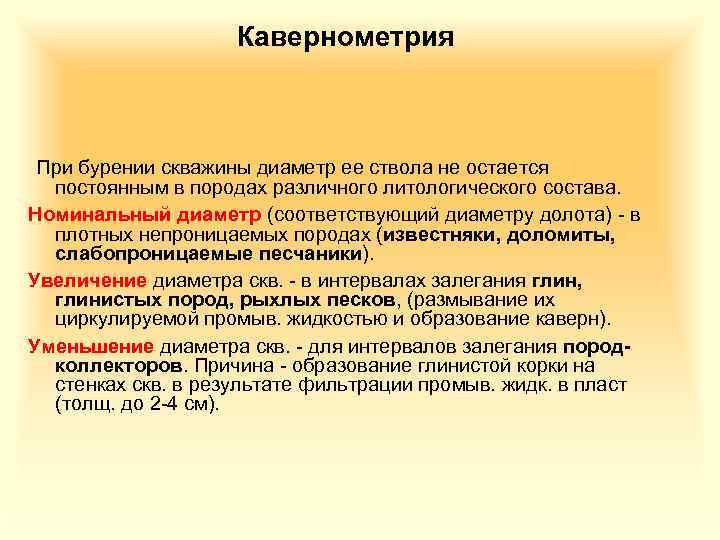 Кавернометрия

При бурении скважины диаметр ее ствола не остается постоянным в породах различного литологического состава.

Номинальный диаметр (соответствующий диаметру долота) - в плотных непроницаемых породах (известняки, доломиты, слабопроницаемые песчаники).

Увеличение диаметра скв. - в интервалах залегания глин, глинистых пород, рыхлых песков, (размывание их циркулируемой промыв. жидкостью и образование каверн).

Уменьшение диаметра скв. - для интервалов залегания пород-коллекторов. Причина - образование глинистой корки на стенках скв. в результате фильтрации промыв. жидк. в пласт (толщ. до 2-4 см).